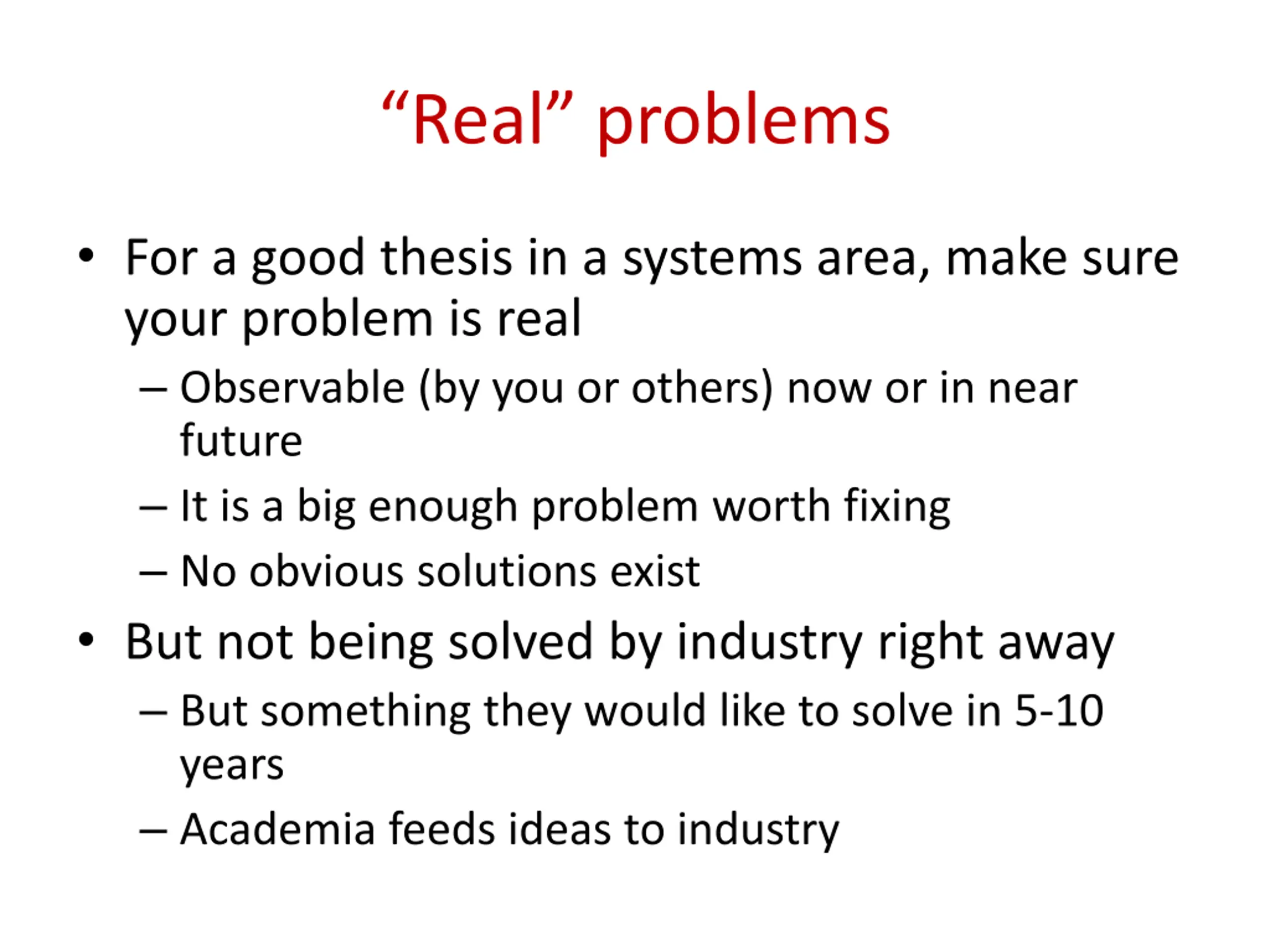 “Real” problems

• For a good thesis in a systems area, make sure your problem is real
– Observable (by you or others) now or in near future
– It is a big enough problem worth fixing
– No obvious solutions exist
• But not being solved by industry right away
– But something they would like to solve in 5-10 years
– Academia feeds ideas to industry